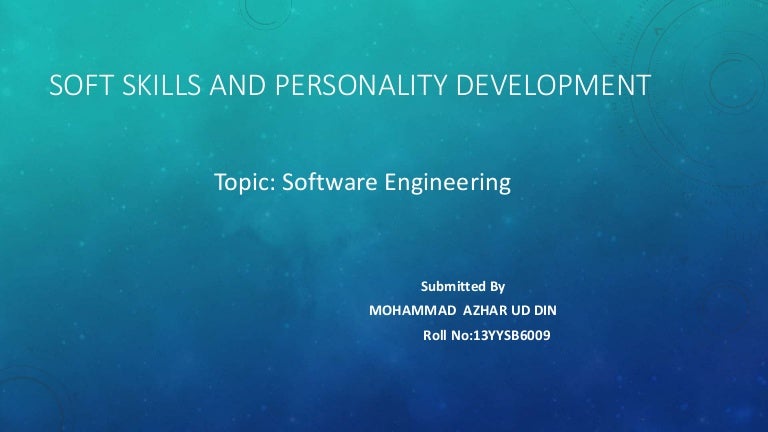 SOFT SKILLS AND PERSONALITY DEVELOPMENT

Topic: Software Engineering

Submitted By
MOHAMMAD AZHAR UD DIN
Roll No:13YYSB6009